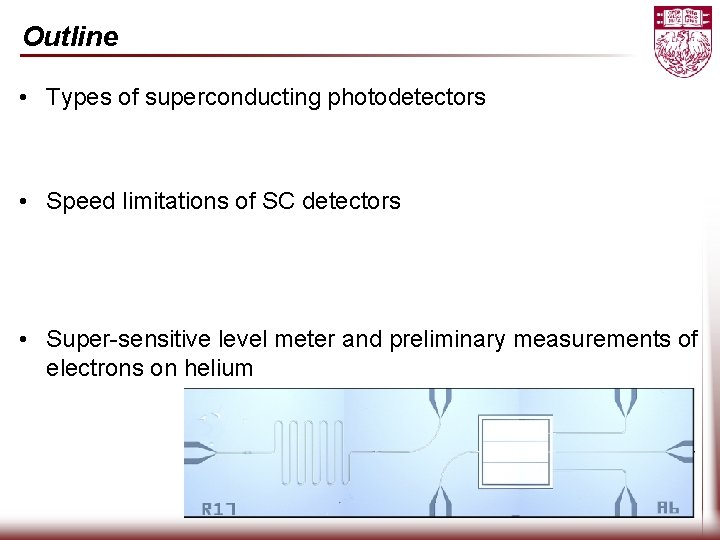 Outline

• Types of superconducting photodetectors

• Speed limitations of SC detectors

• Super-sensitive level meter and preliminary measurements of electrons on helium

R17

A6